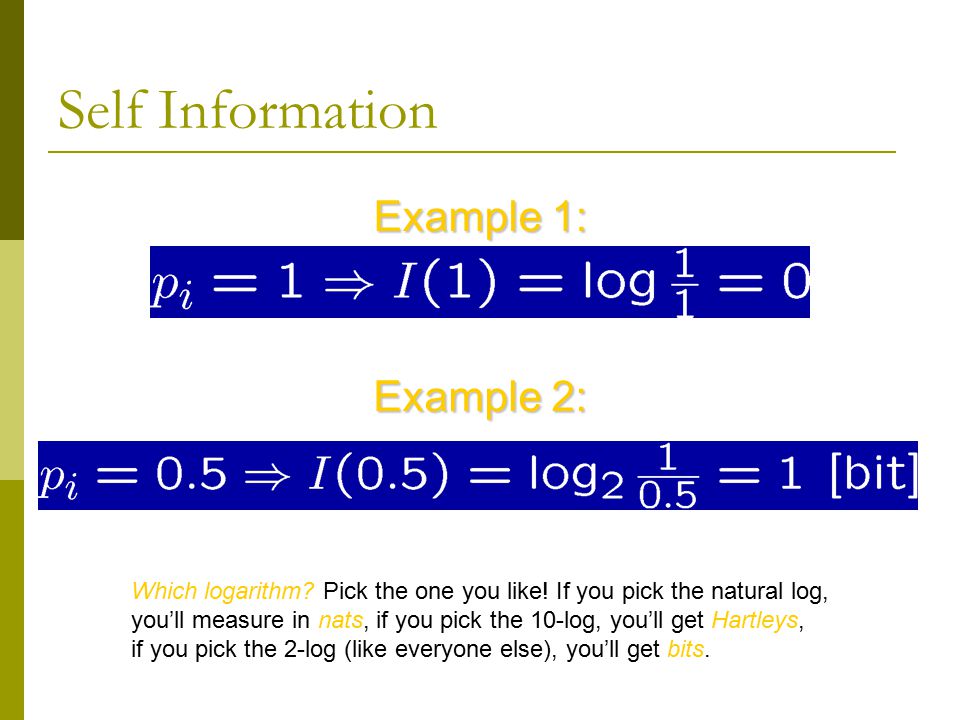 Self Information

Example 1:

$p_i = 1 \Rightarrow I(1) = \log \frac{1}{1} = 0$

Example 2:

$p_i = 0.5 \Rightarrow I(0.5) = \log_2 \frac{1}{0.5} = 1$ [bit]

Which logarithm? Pick the one you like! If you pick the natural log, you'll measure in nats, if you pick the 10-log, you'll get Hartleys, if you pick the 2-log (like everyone else), you'll get bits.